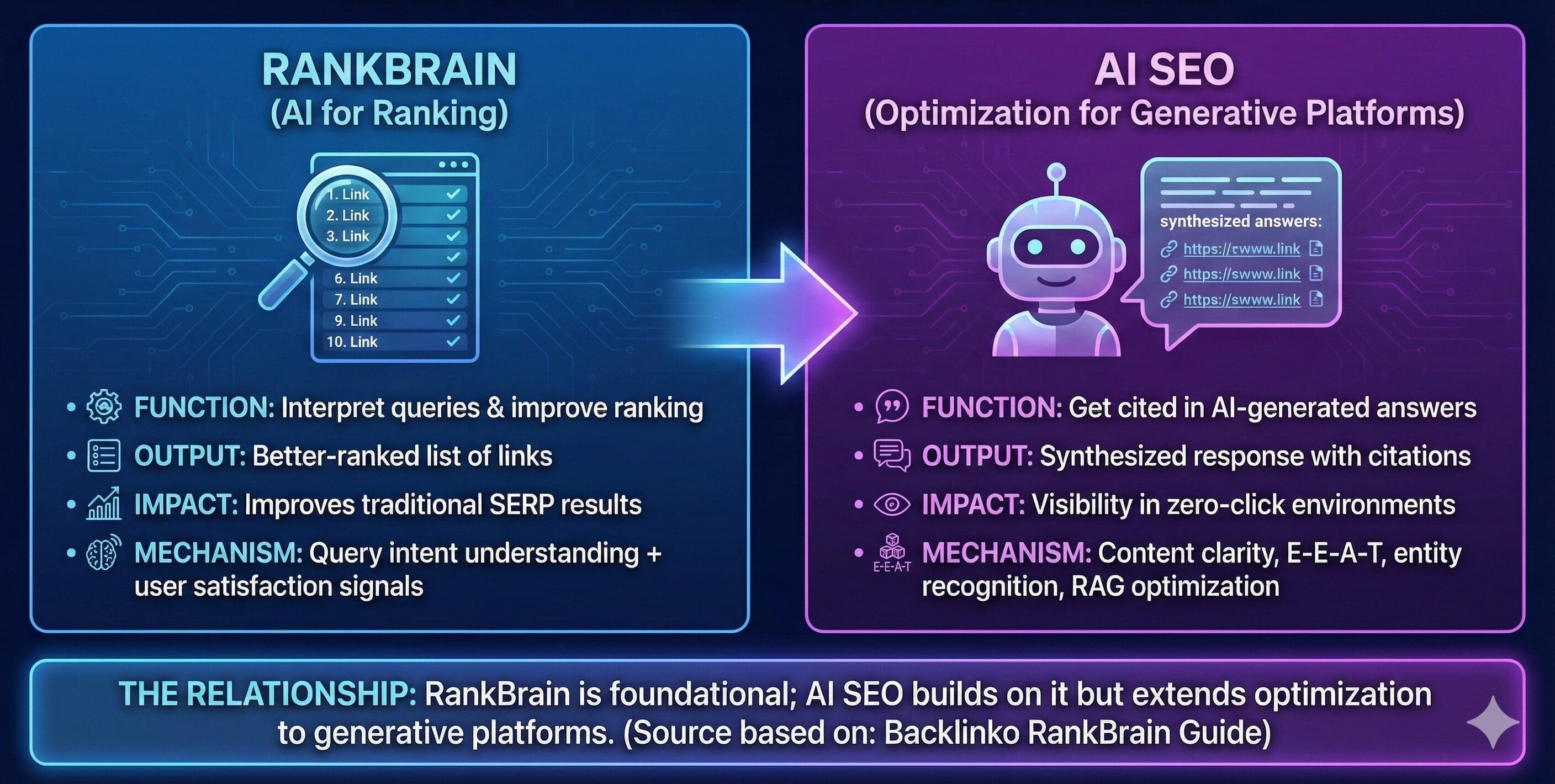 RANKBRAIN
(AI for Ranking)

1. Link
2. Link
3. Link
6. Link
7. Link
9. Link
10. Link

• FUNCTION: Interpret queries & improve ranking
• OUTPUT: Better-ranked list of links
• IMPACT: Improves traditional SERP results
• MECHANISM: Query intent understanding + user satisfaction signals

AI SEO
(Optimization for Generative Platforms)

synthesized answers:
https://cwww.link
https://swww.link
https://swww.link

• FUNCTION: Get cited in AI-generated answers
• OUTPUT: Synthesized response with citations
• IMPACT: Visibility in zero-click environments
• E-E-A-T MECHANISM: Content clarity, E-E-A-T, entity recognition, RAG optimization

THE RELATIONSHIP: RankBrain is foundational; AI SEO builds on it but extends optimization to generative platforms. (Source based on: Backlinko RankBrain Guide)